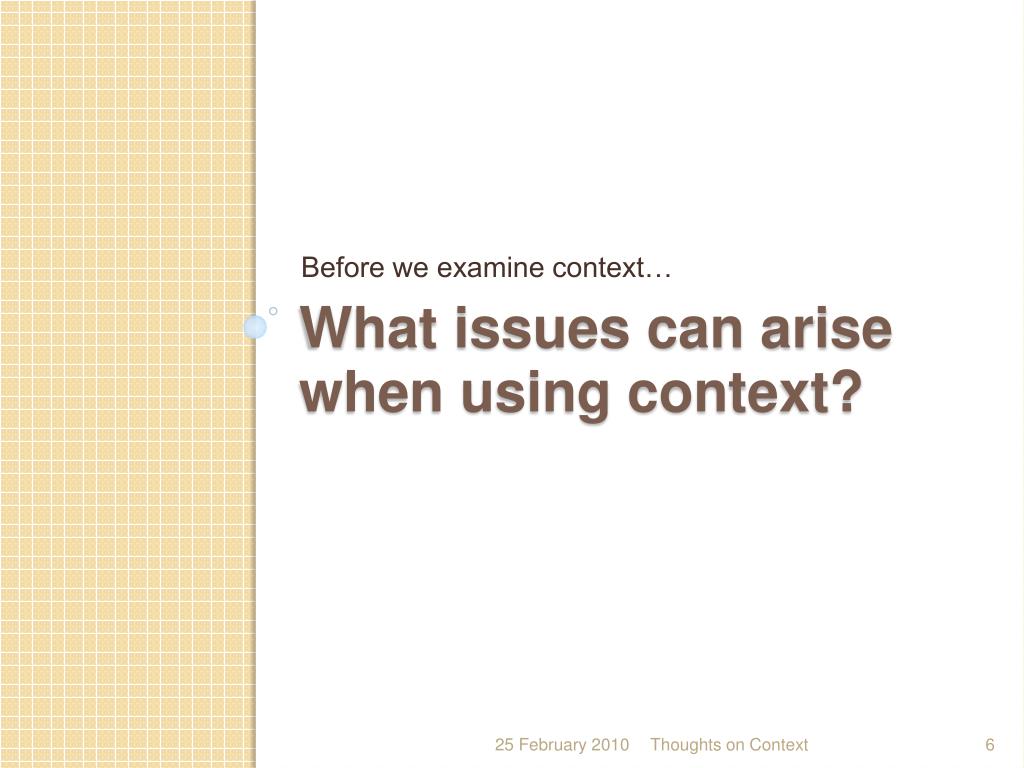 Before we examine context…

What issues can arise when using context?

25 February 2010 Thoughts on Context 6